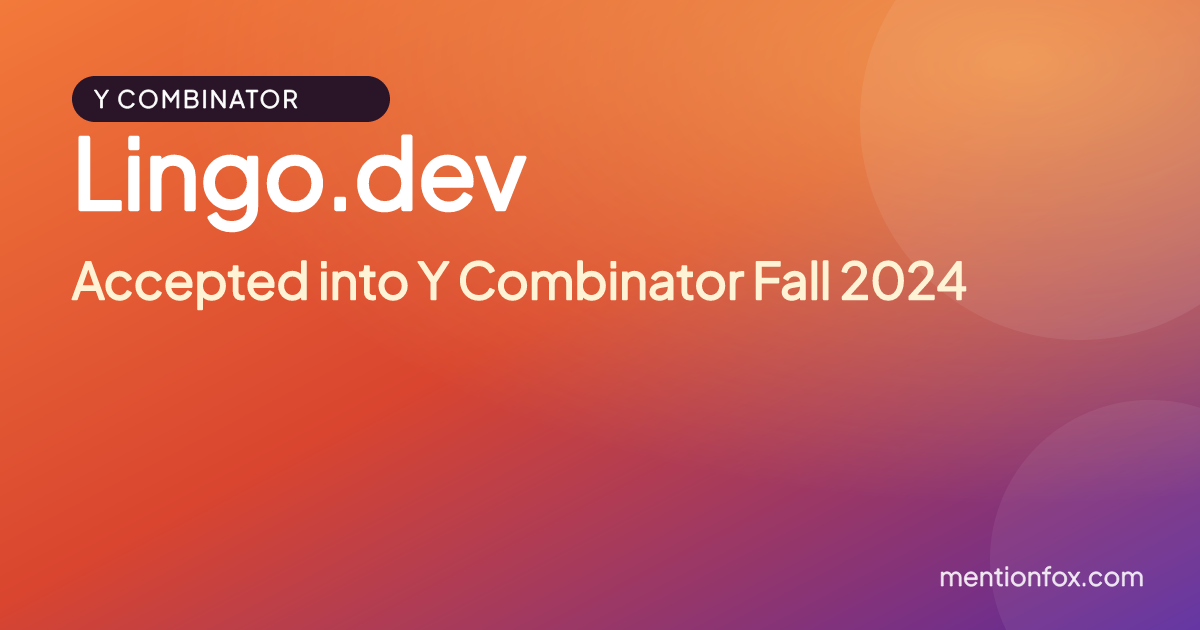 Y COMBINATOR

Lingo.dev

Accepted into Y Combinator Fall 2024

mentionfox.com